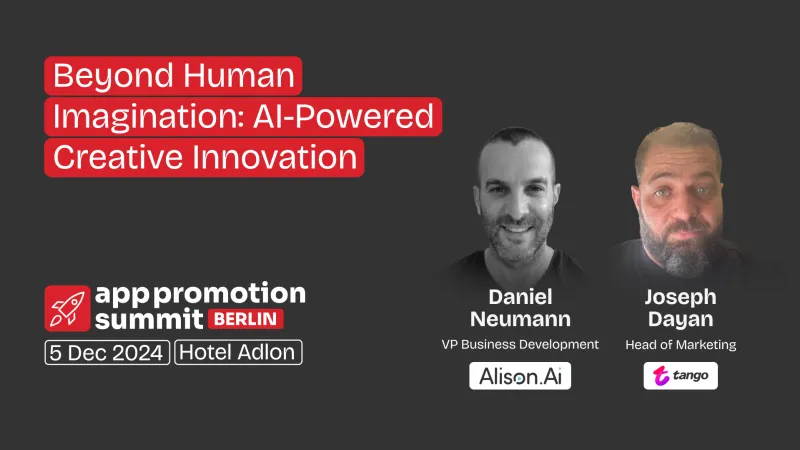 Beyond Human Imagination: AI-Powered Creative Innovation

app promotion summit BERLIN

5 Dec 2024 Hotel Adlon

Daniel Neumann
VP Business Development
Alison.Ai

Joseph Dayan
Head of Marketing
tango